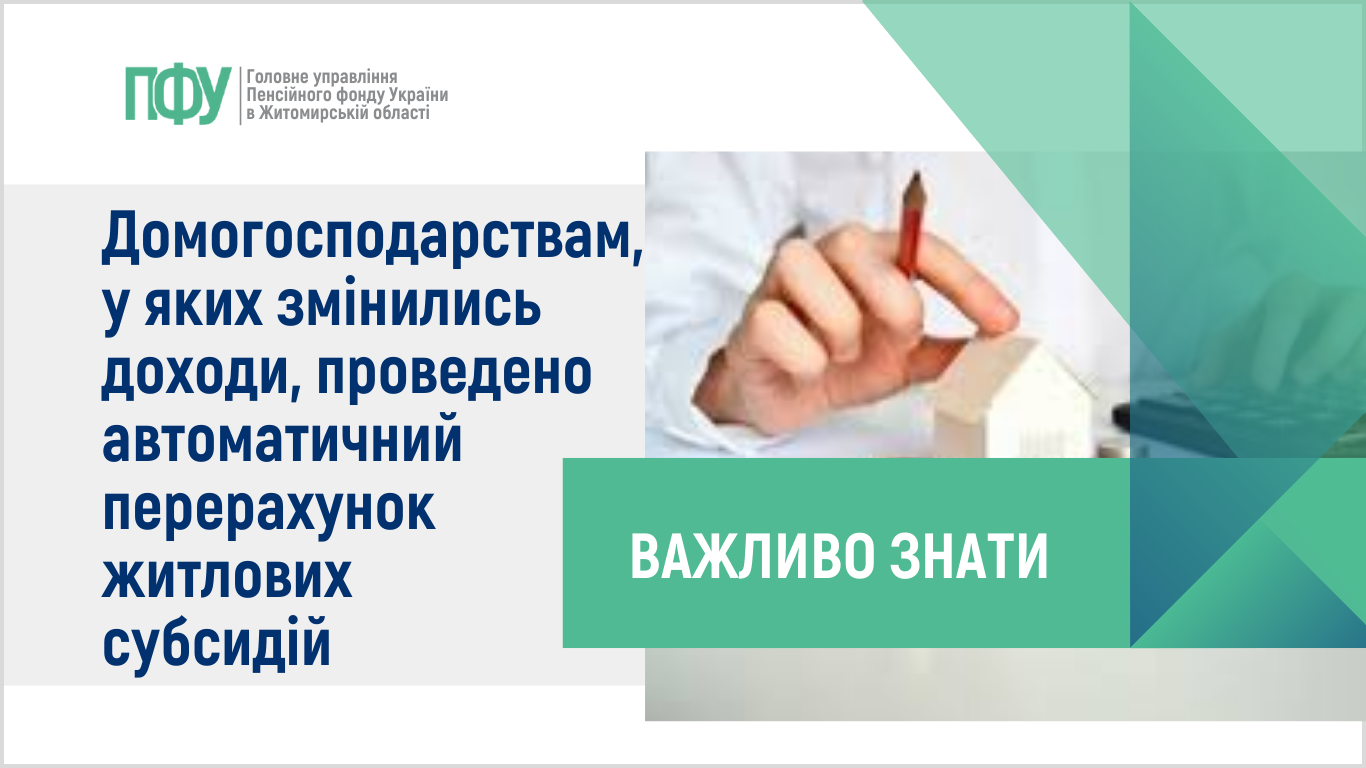 ПФУ
Головне управління
Пенсійного фонду України
в Житомирській області

Домогосподарствам, у яких змінились доходи, проведено автоматичний перерахунок житлових субсидій

ВАЖЛИВО ЗНАТИ